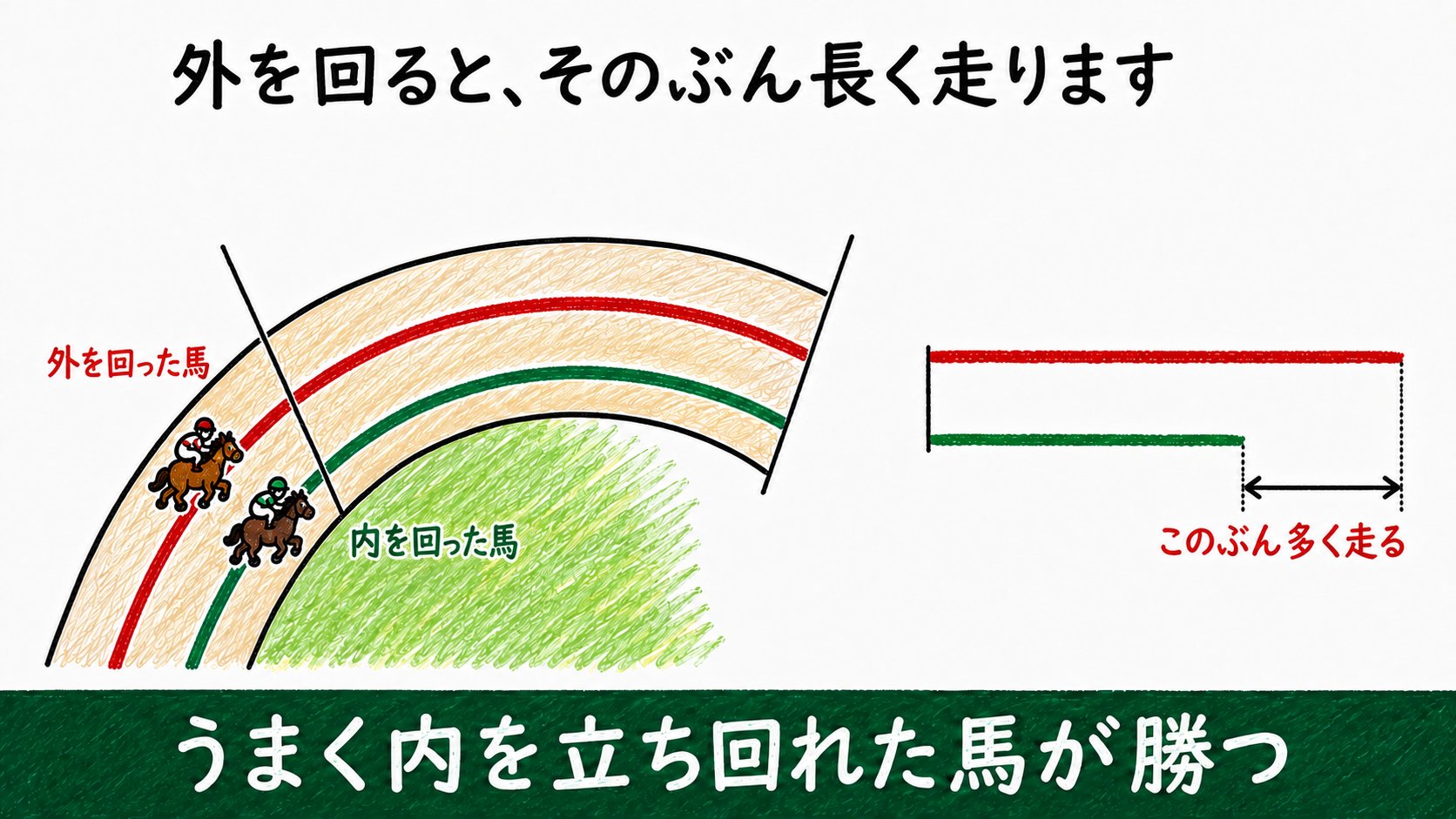 外を回ると、そのぶん長く走ります

外を回った馬

内を回った馬

このぶん多く走る

うまく内を立ち回れた馬が勝つ